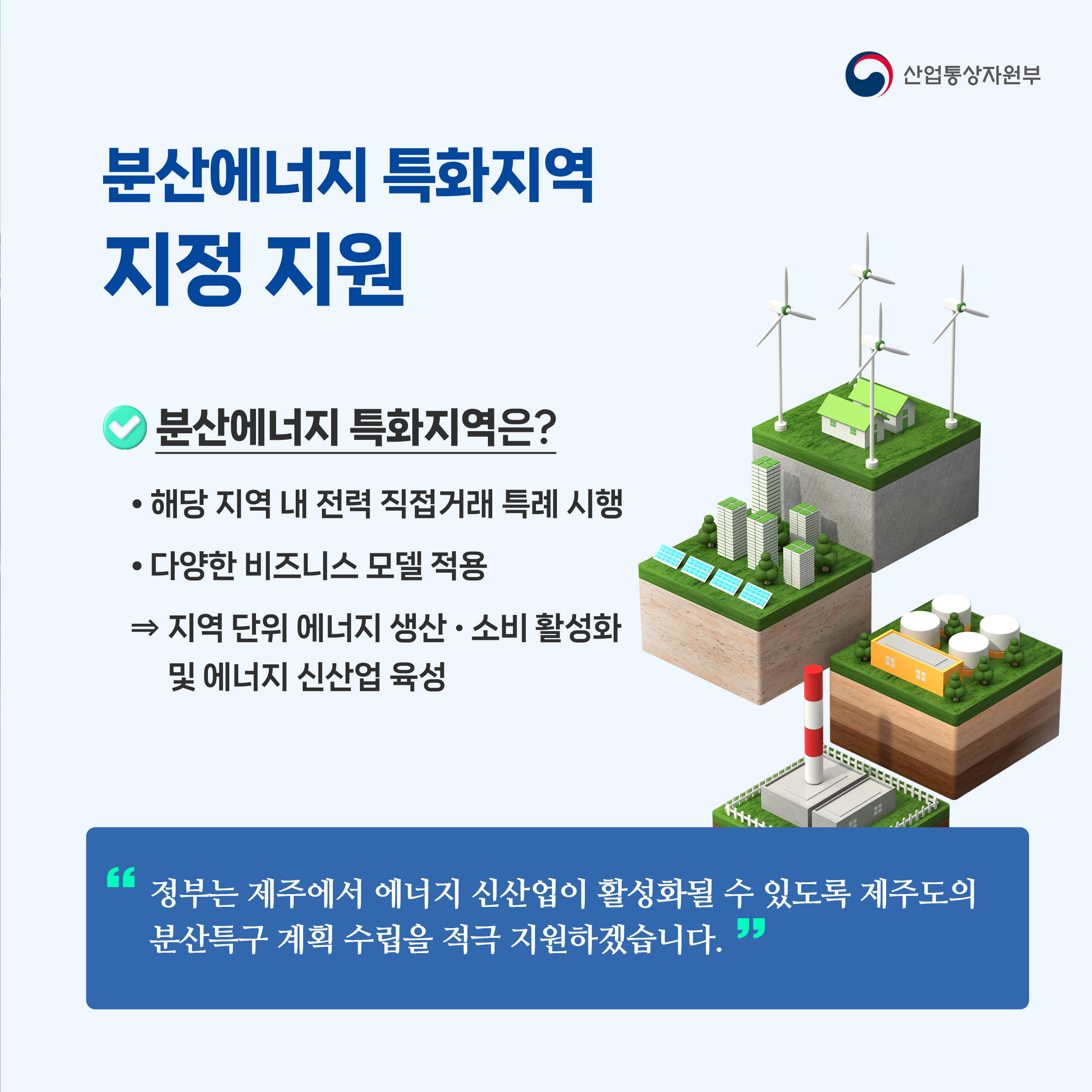 산업통상자원부

분산에너지 특화지역
지정 지원

분산에너지 특화지역은?

• 해당 지역 내 전력 직접거래 특례 시행

• 다양한 비즈니스 모델 적용

⇒ 지역 단위 에너지 생산 · 소비 활성화 및 에너지 신산업 육성

“ 정부는 제주에서 에너지 신산업이 활성화될 수 있도록 제주도의 분산특구 계획 수립을 적극 지원하겠습니다. ”